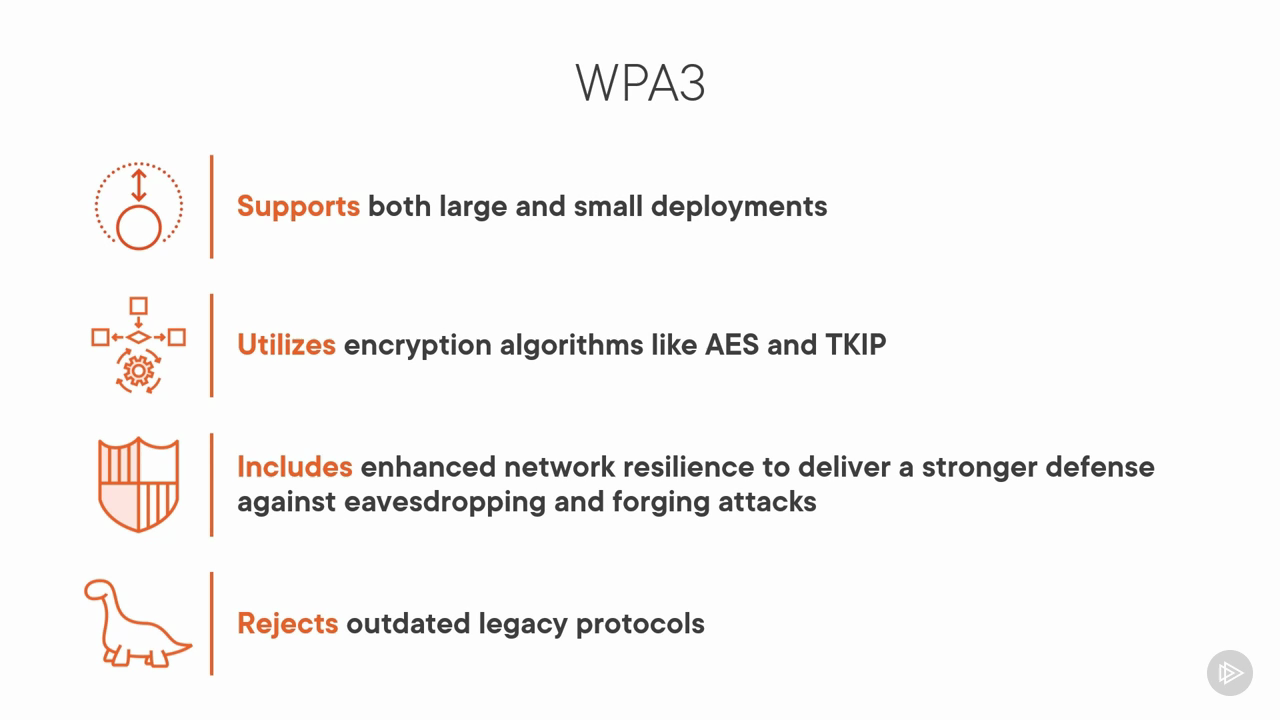 WPA3

Supports both large and small deployments

Utilizes encryption algorithms like AES and TKIP

Includes enhanced network resilience to deliver a stronger defense against eavesdropping and forging attacks

Rejects outdated legacy protocols